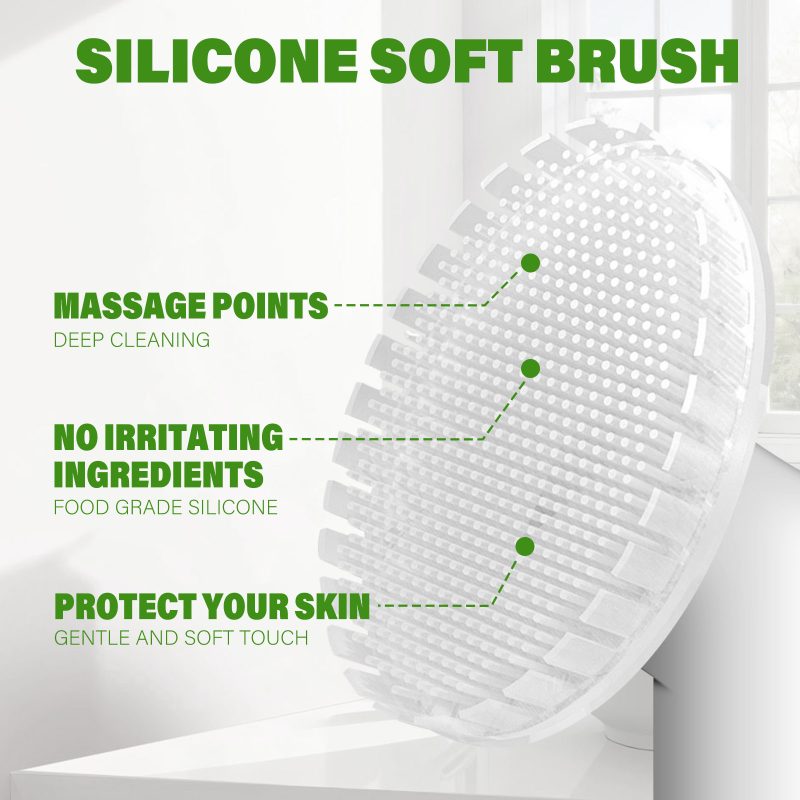 SILICONE SOFT BRUSH

MASSAGE POINTS
DEEP CLEANING

NO IRRITATING INGREDIENTS
FOOD GRADE SILICONE

PROTECT YOUR SKIN
GENTLE AND SOFT TOUCH